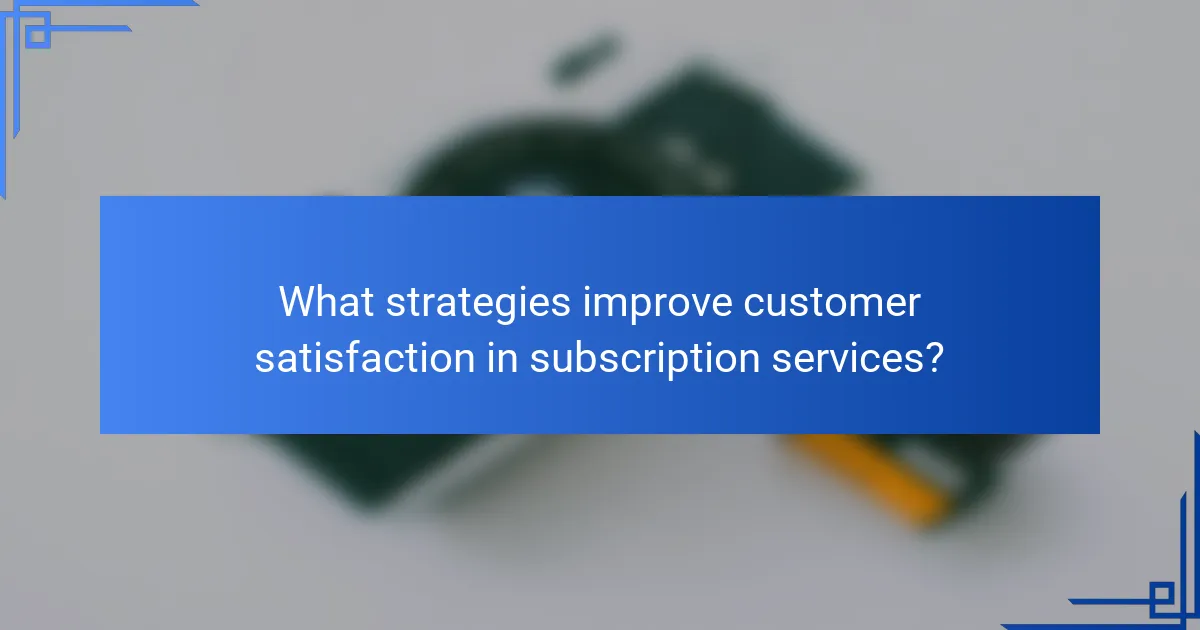 What strategies improve customer satisfaction in subscription services?